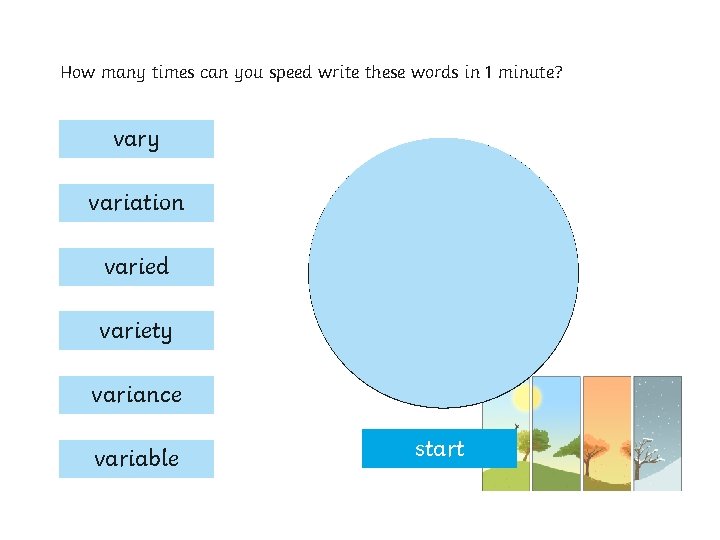 How many times can you speed write these words in 1 minute?

vary

variation

varied

variety

variance

variable

start